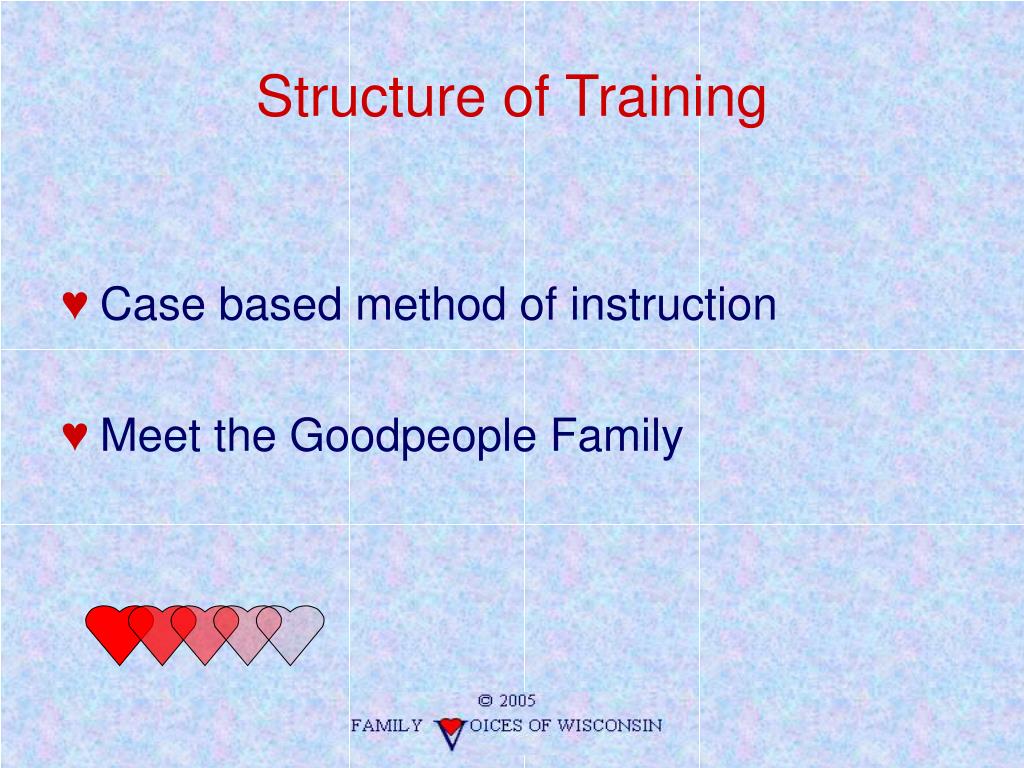 Structure of Training

♥ Case based method of instruction

♥ Meet the Goodpeople Family

© 2005
FAMILY VOICES OF WISCONSIN